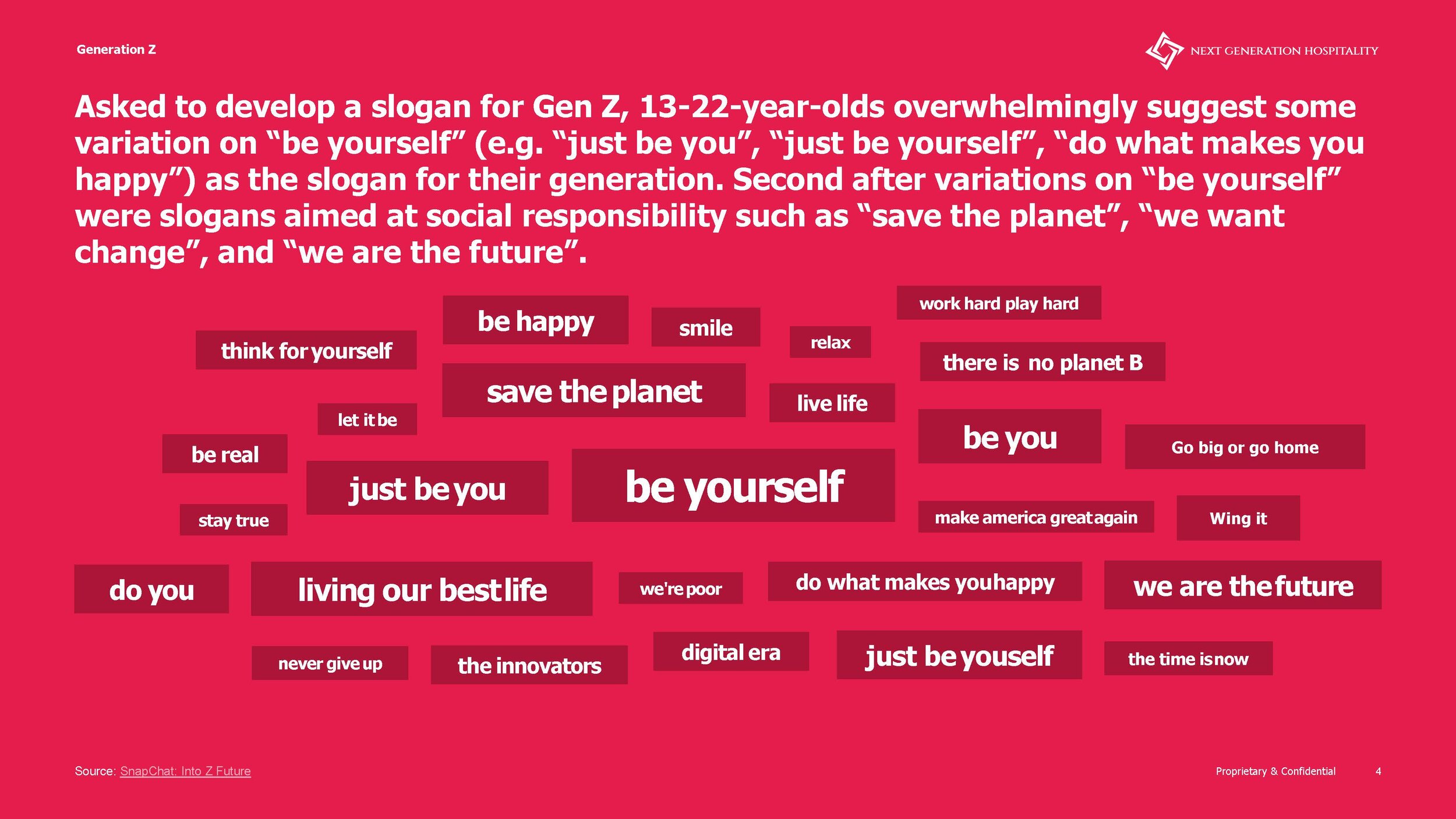 Generation Z

NEXT GENERATION HOSPITALITY

Asked to develop a slogan for Gen Z, 13-22-year-olds overwhelmingly suggest some variation on “be yourself” (e.g. “just be you”, “just be yourself”, “do what makes you happy”) as the slogan for their generation. Second after variations on “be yourself” were slogans aimed at social responsibility such as “save the planet”, “we want change”, and “we are the future”.

be happy

smile

work hard play hard

think for yourself

relax

there is no planet B

save the planet

live life

let it be

be you

Go big or go home

be real

just be you

be yourself

stay true

make america great again

Wing it

do you

living our best life

we're poor

do what makes you happy

we are the future

never give up

the innovators

digital era

just be youself

the time is now

Source: SnapChat: Into Z Future

Proprietary & Confidential

4